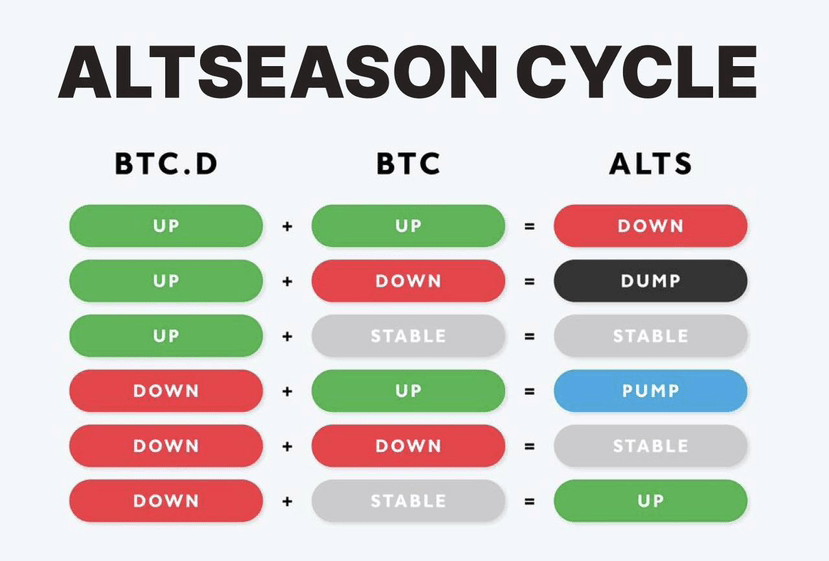 ALTSEASON CYCLE

| BTC.D | | BTC | | ALTS |
|---|---|---|---|---|
| UP | + | UP | = | DOWN |
| UP | + | DOWN | = | DUMP |
| UP | + | STABLE | = | STABLE |
| DOWN | + | UP | = | PUMP |
| DOWN | + | DOWN | = | STABLE |
| DOWN | + | STABLE | = | UP |